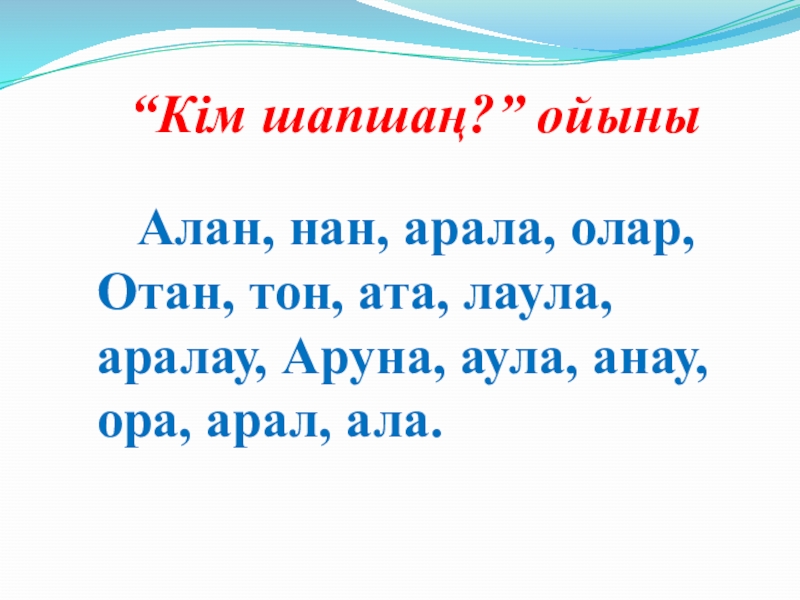 “Кім шапшаң?” ойыны

Алан, нан, арала, олар, Отан, тон, ата, лаула, аралау, Аруна, аула, анау, ора, арал, ала.